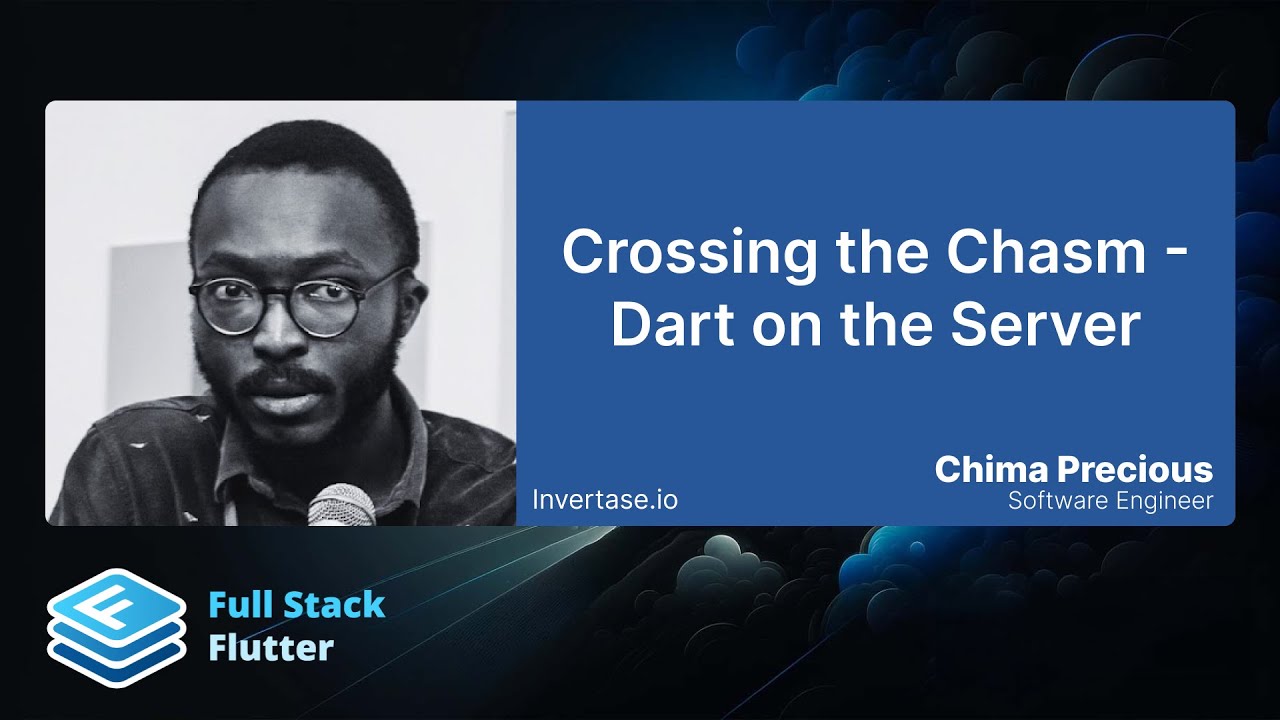 Crossing the Chasm - Dart on the Server

Invertase.io

Chima Precious
Software Engineer

F

Full Stack
Flutter